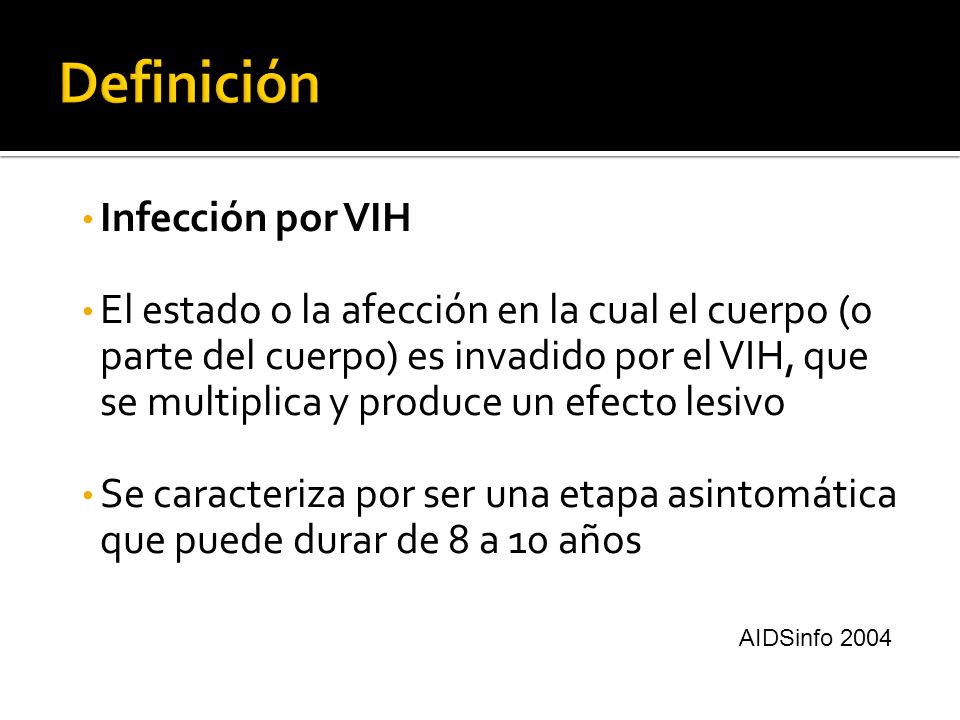 Definición

• Infección por VIH

• El estado o la afección en la cual el cuerpo (o parte del cuerpo) es invadido por el VIH, que se multiplica y produce un efecto lesivo

• Se caracteriza por ser una etapa asintomática que puede durar de 8 a 10 años

AIDSinfo 2004